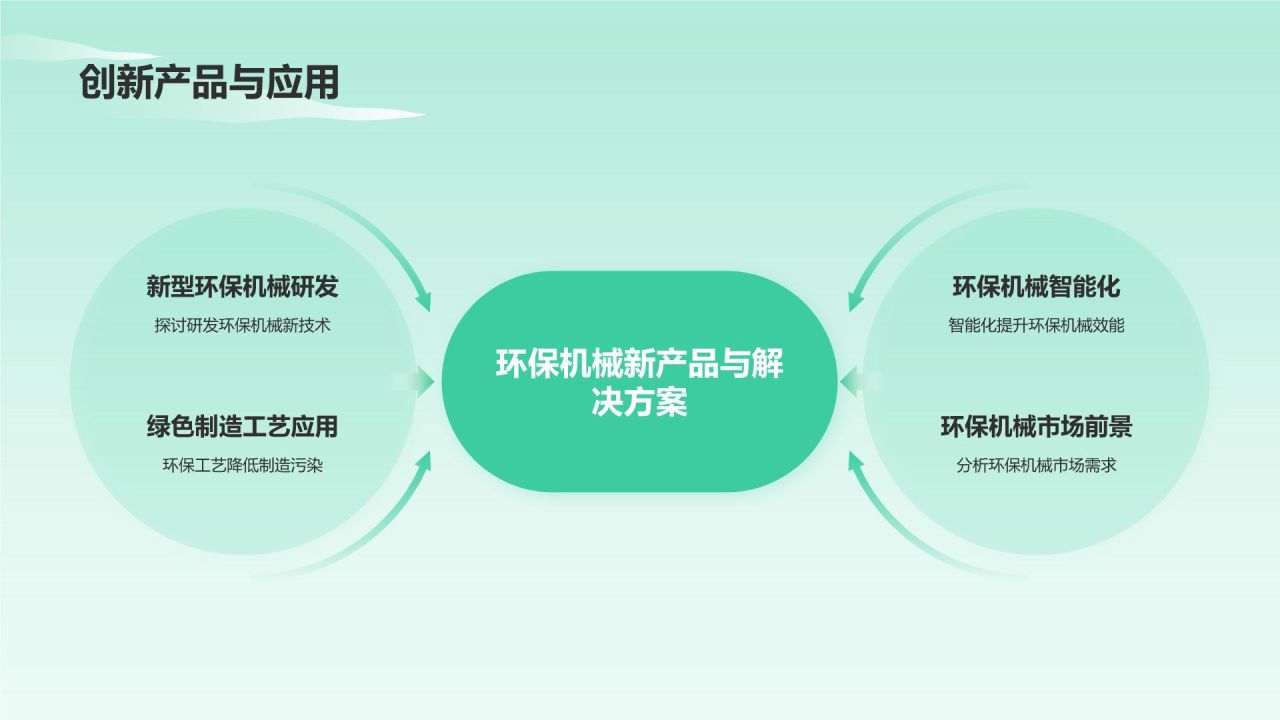 创新产品与应用

新型环保机械研发

探讨研发环保机械新技术

绿色制造工艺应用

环保工艺降低制造污染

环保机械新产品与解决方案

环保机械智能化

智能化提升环保机械效能

环保机械市场前景

分析环保机械市场需求